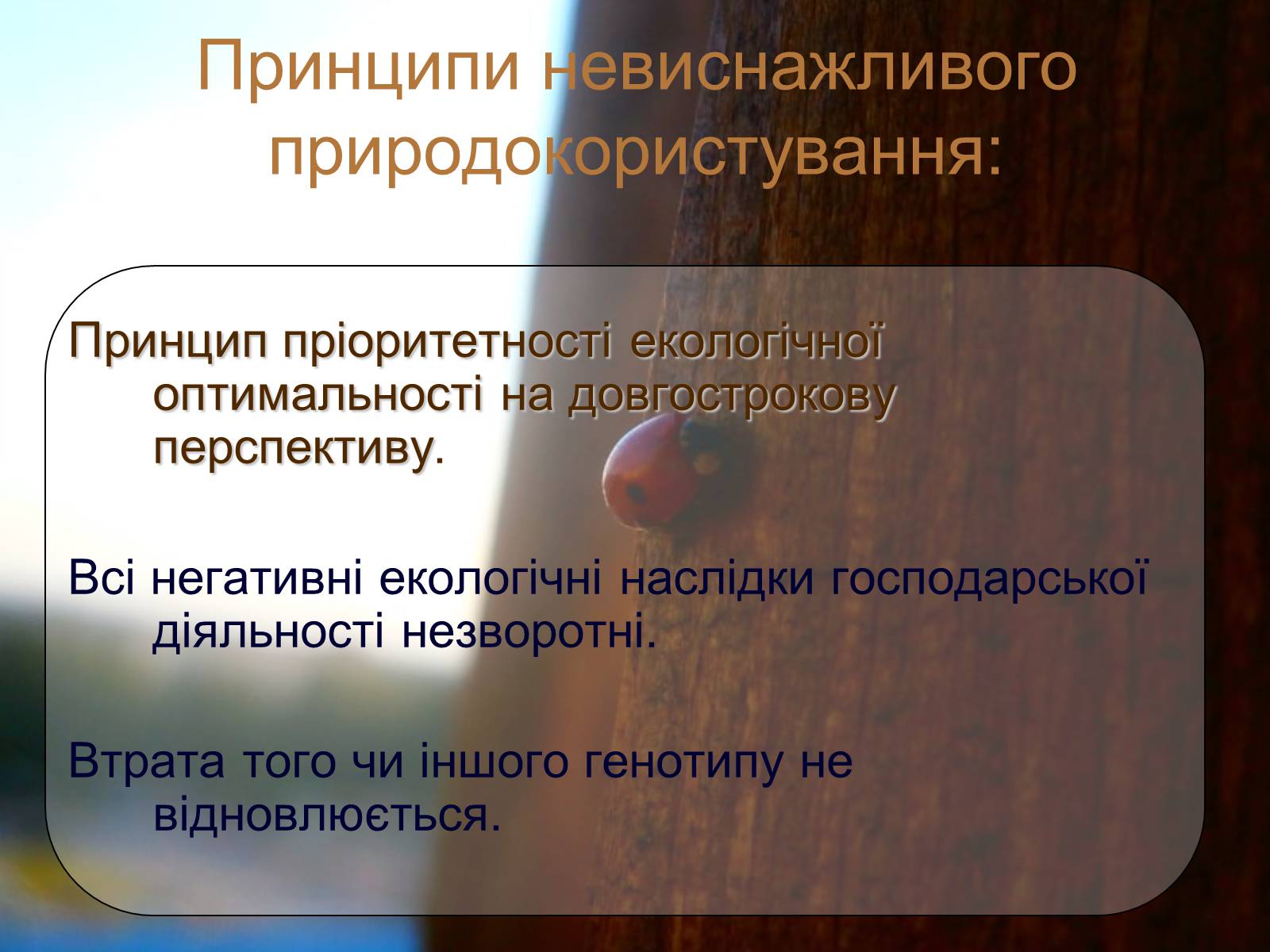 Принципи невиснажливого природокористування:

Принцип пріоритетності екологічної оптимальності на довгострокову перспективу.

Всі негативні екологічні наслідки господарської діяльності незворотні.

Втрата того чи іншого генотипу не відновлюється.